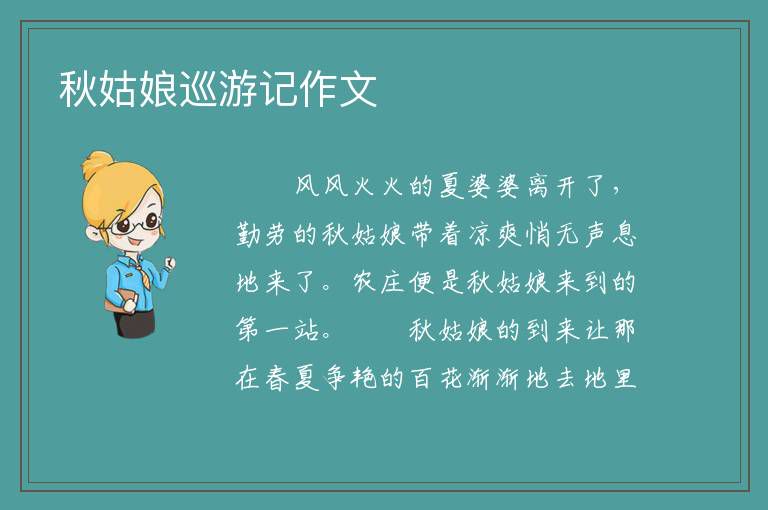 秋姑娘巡游记作文

风风火火的夏婆婆离开了，勤劳的秋姑娘带着凉爽悄无声息地来了。农庄便是秋姑娘来到的第一站。　　秋姑娘的到来让那在春夏争艳的百花渐渐地去地里